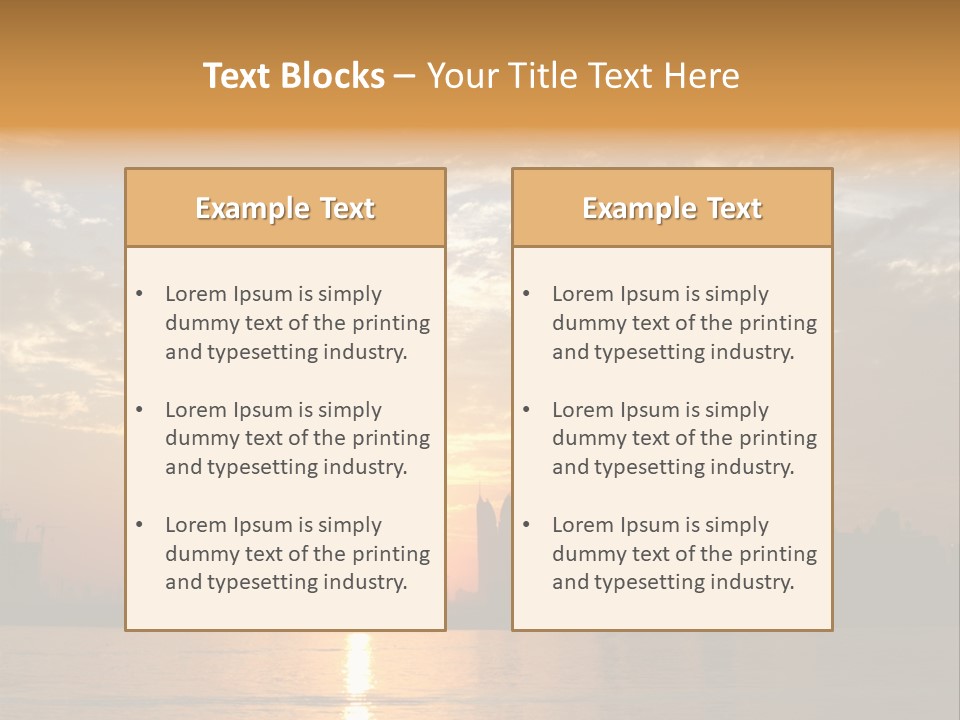 Text Blocks – Your Title Text Here

Example Text

• Lorem Ipsum is simply dummy text of the printing and typesetting industry.

• Lorem Ipsum is simply dummy text of the printing and typesetting industry.

• Lorem Ipsum is simply dummy text of the printing and typesetting industry.

Example Text

• Lorem Ipsum is simply dummy text of the printing and typesetting industry.

• Lorem Ipsum is simply dummy text of the printing and typesetting industry.

• Lorem Ipsum is simply dummy text of the printing and typesetting industry.